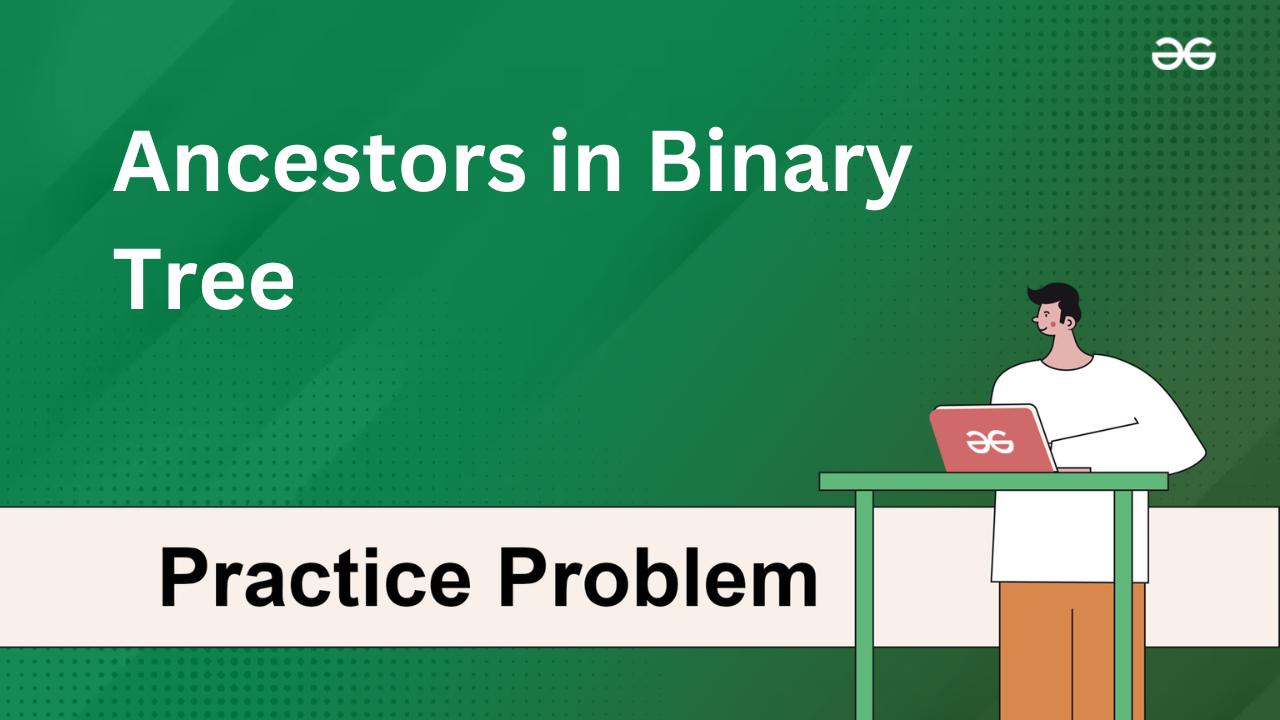 Ancestors in Binary Tree

Practice Problem